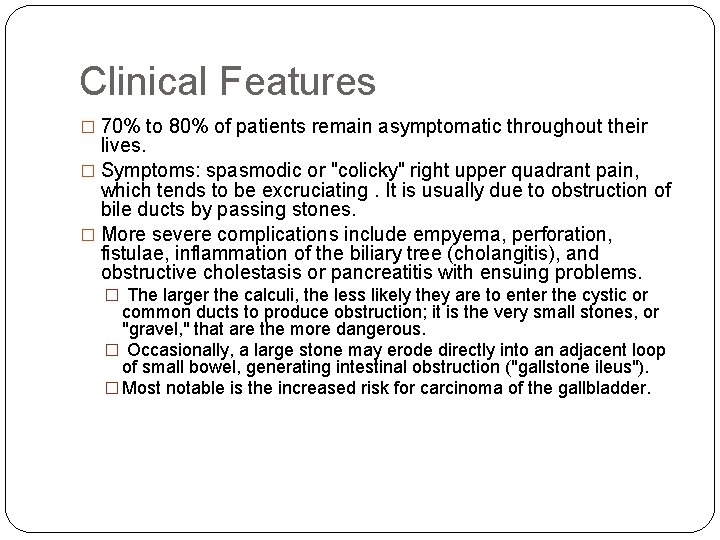 Clinical Features

□ 70% to 80% of patients remain asymptomatic throughout their lives.

□ Symptoms: spasmodic or "colicky" right upper quadrant pain, which tends to be excruciating . It is usually due to obstruction of bile ducts by passing stones.

□ More severe complications include empyema, perforation, fistulae, inflammation of the biliary tree (cholangitis), and obstructive cholestasis or pancreatitis with ensuing problems.

□ The larger the calculi, the less likely they are to enter the cystic or common ducts to produce obstruction; it is the very small stones, or "gravel," that are the more dangerous.

□ Occasionally, a large stone may erode directly into an adjacent loop of small bowel, generating intestinal obstruction ("gallstone ileus").

□ Most notable is the increased risk for carcinoma of the gallbladder.